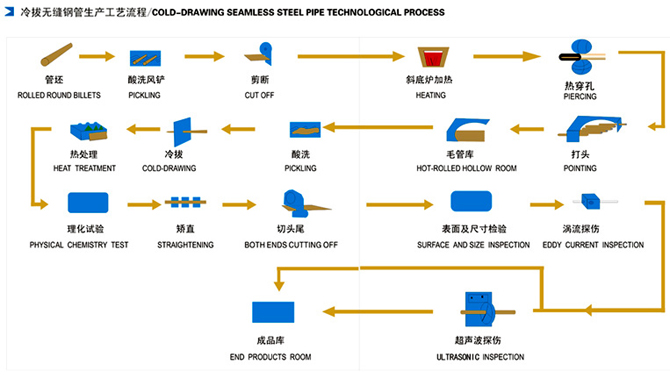 冷拔无缝钢管生产工艺流程/COLD-DRAWING SEAMLESS STEEL PIPE TECHNOLOGICAL PROCESS

管坯
ROLLED ROUND BILLETS

酸洗风铲
PICKLING

剪断
CUT OFF

斜底炉加热
HEATING

热穿孔
PIERCING

打头
POINTING

毛管库
HOT-ROLLED HOLLOW ROOM

酸洗
PICKLING

冷拔
COLD-DRAWING

热处理
HEAT TREATMENT

理化试验
PHYSICAL CHEMISTRY TEST

矫直
STRAIGHTENING

切头尾
BOTH ENDS CUTTING OFF

表面及尺寸检验
SURFACE AND SIZE INSPECTION

涡流探伤
EDDY CURRENT INSPECTION

超声波探伤
ULTRASONIC INSPECTION

成品库
END PRODUCTS ROOM